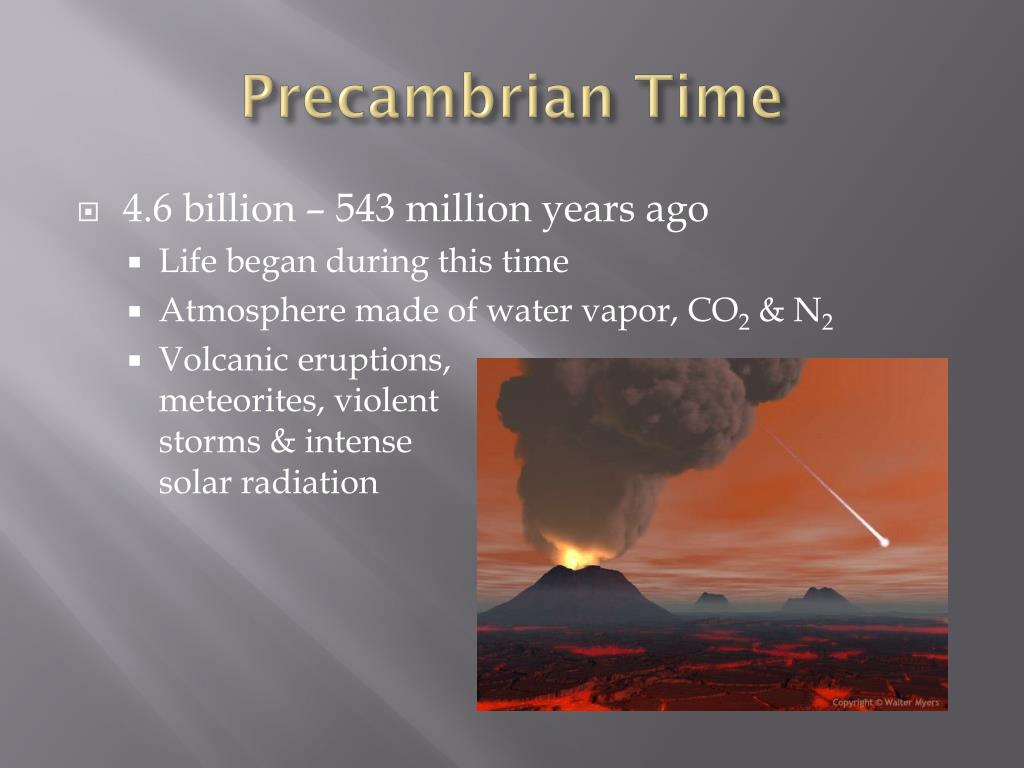 Precambrian Time

4.6 billion – 543 million years ago

Life began during this time

Atmosphere made of water vapor, $CO_2$ & $N_2$

Volcanic eruptions, meteorites, violent storms & intense solar radiation

Copyright © Walter Myers